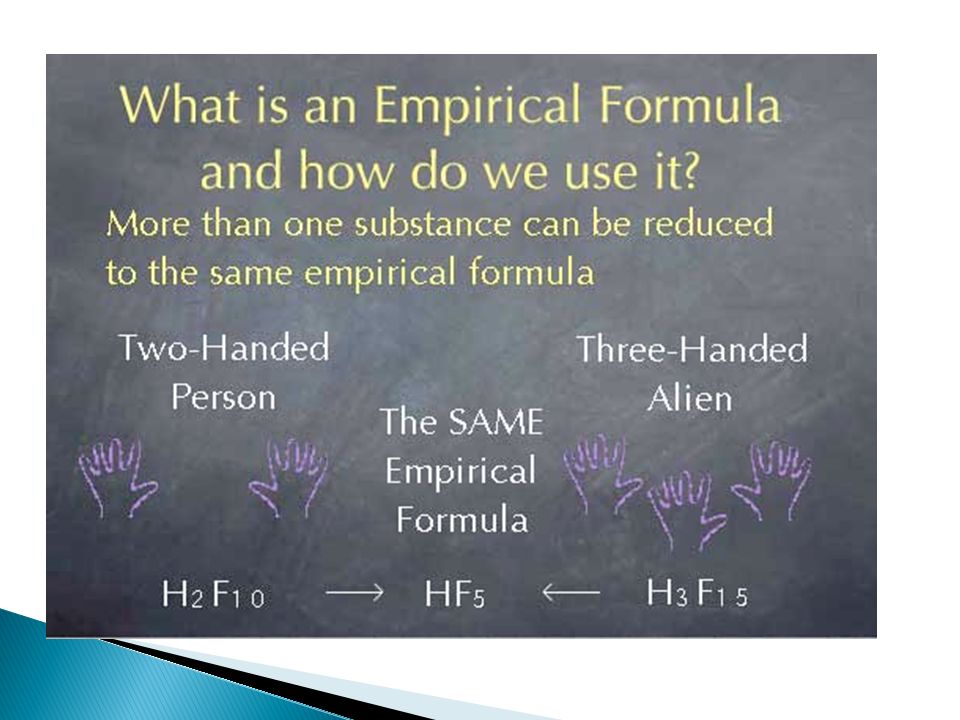 What is an Empirical Formula and how do we use it?

More than one substance can be reduced to the same empirical formula

Two-Handed Person

The SAME Empirical Formula

Three-Handed Alien

$H_2F_{10} \longrightarrow HF_5 \longleftarrow H_3F_{15}$